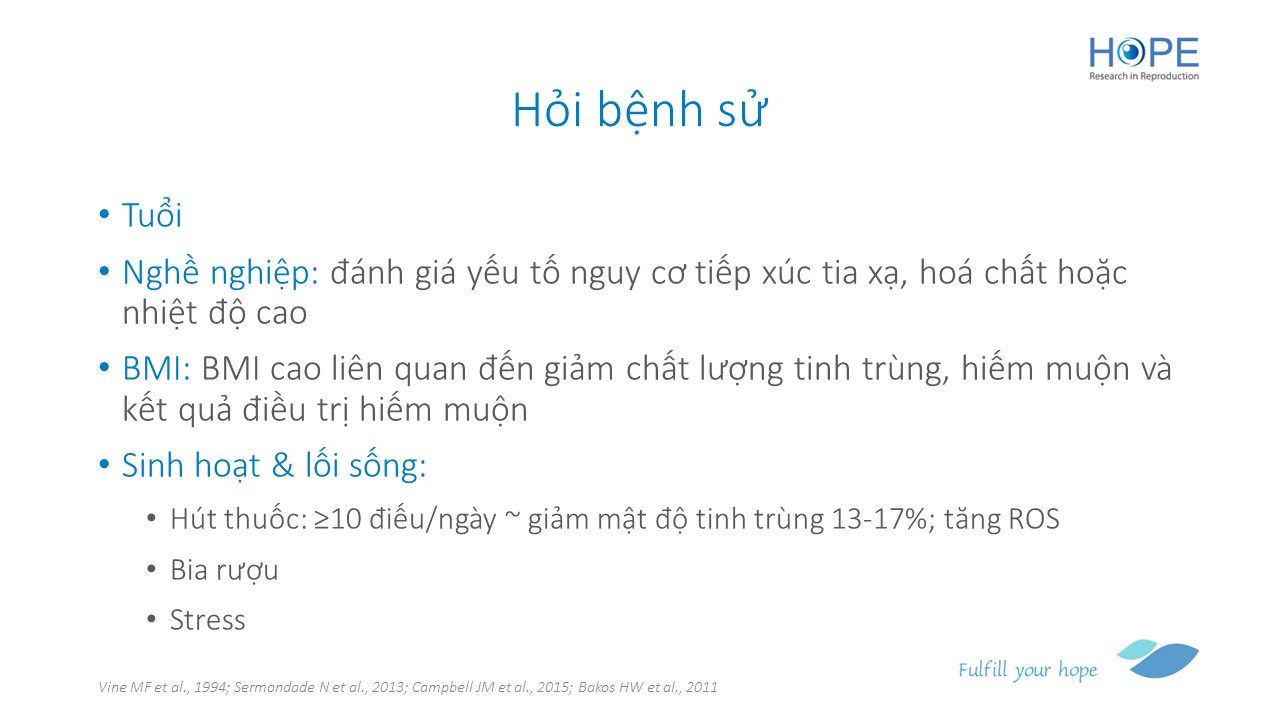 HOPE
Research in Reproduction

Hỏi bệnh sử

• Tuổi
• Nghề nghiệp: đánh giá yếu tố nguy cơ tiếp xúc tia xạ, hoá chất hoặc nhiệt độ cao
• BMI: BMI cao liên quan đến giảm chất lượng tinh trùng, hiếm muộn và kết quả điều trị hiếm muộn
• Sinh hoạt & lối sống:
  • Hút thuốc: ≥10 điếu/ngày ~ giảm mật độ tinh trùng 13-17%; tăng ROS
  • Bia rượu
  • Stress

Vine MF et al., 1994; Sermondade N et al., 2013; Campbell JM et al., 2015; Bakos HW et al., 2011

Fulfill your hope